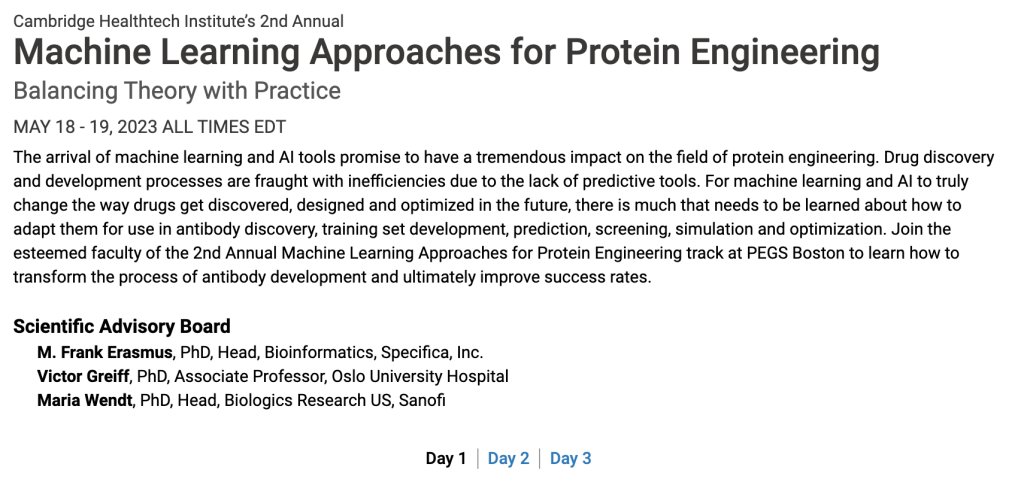 Cambridge Healthtech Institute's 2nd Annual

Machine Learning Approaches for Protein Engineering

Balancing Theory with Practice

MAY 18 - 19, 2023 ALL TIMES EDT

The arrival of machine learning and AI tools promise to have a tremendous impact on the field of protein engineering. Drug discovery and development processes are fraught with inefficiencies due to the lack of predictive tools. For machine learning and AI to truly change the way drugs get discovered, designed and optimized in the future, there is much that needs to be learned about how to adapt them for use in antibody discovery, training set development, prediction, screening, simulation and optimization. Join the esteemed faculty of the 2nd Annual Machine Learning Approaches for Protein Engineering track at PEGS Boston to learn how to transform the process of antibody development and ultimately improve success rates.

Scientific Advisory Board

M. Frank Erasmus, PhD, Head, Bioinformatics, Specifica, Inc.
Victor Greiff, PhD, Associate Professor, Oslo University Hospital
Maria Wendt, PhD, Head, Biologics Research US, Sanofi

Day 1 | Day 2 | Day 3